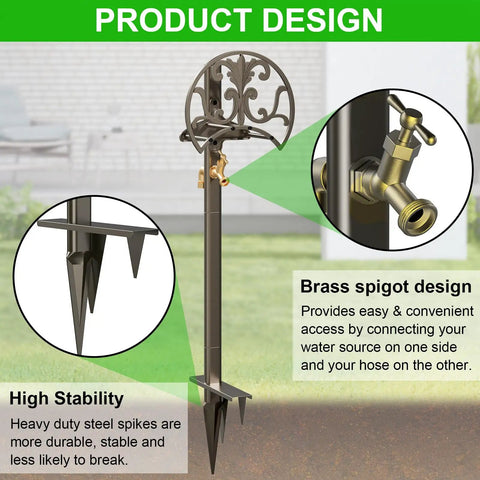 PRODUCT DESIGN

Brass spigot design

Provides easy & convenient access by connecting your water source on one side and your hose on the other.

High Stability

Heavy duty steel spikes are more durable, stable and less likely to break.